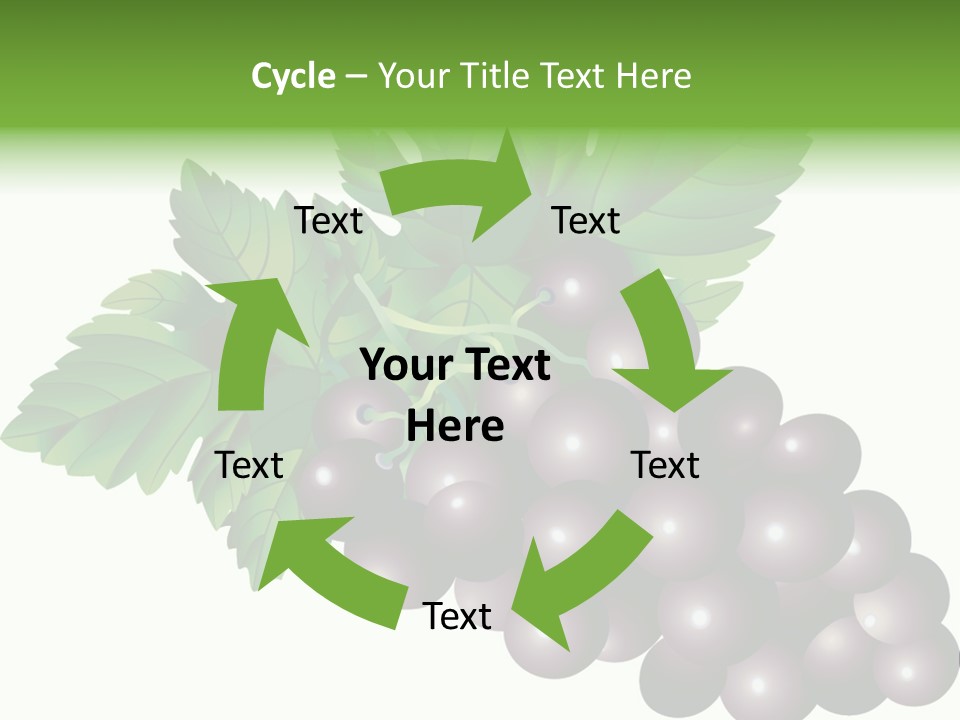 Cycle – Your Title Text Here

Text

Text

Your Text Here

Text

Text

Text